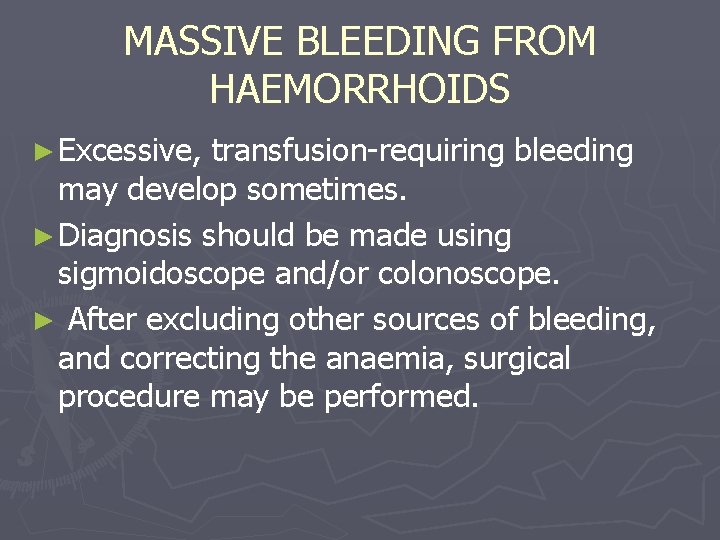 MASSIVE BLEEDING FROM HAEMORRHOIDS

► Excessive, transfusion-requiring bleeding may develop sometimes.

► Diagnosis should be made using sigmoidoscope and/or colonoscope.

► After excluding other sources of bleeding, and correcting the anaemia, surgical procedure may be performed.